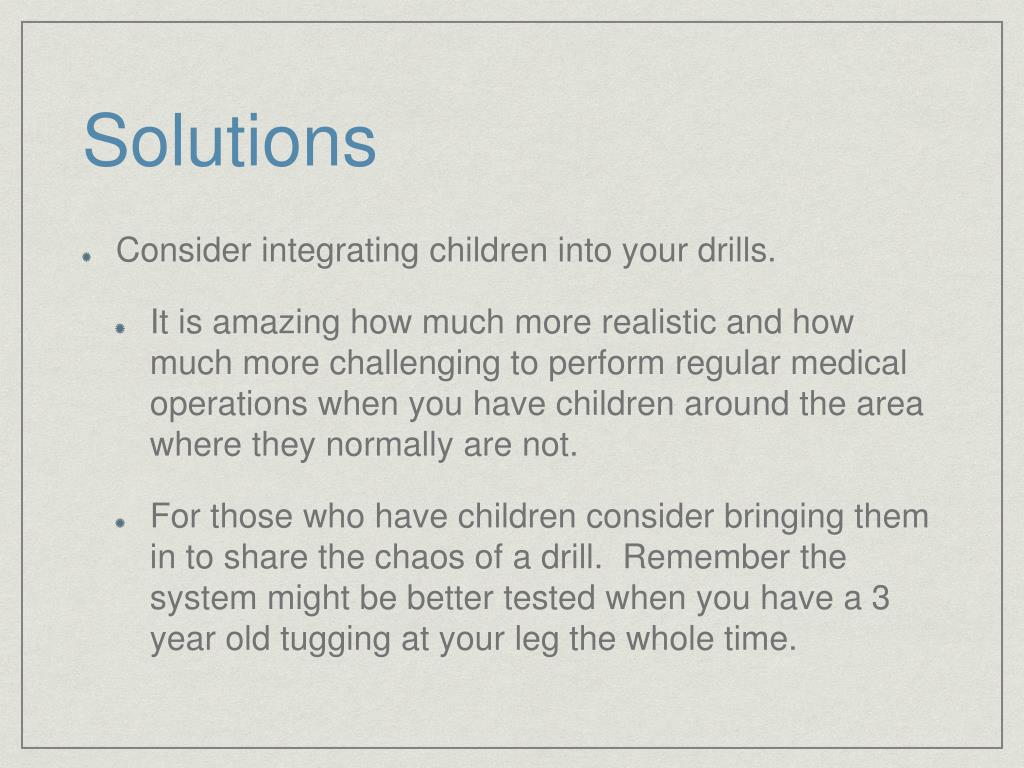 Solutions

Consider integrating children into your drills.

It is amazing how much more realistic and how much more challenging to perform regular medical operations when you have children around the area where they normally are not.

For those who have children consider bringing them in to share the chaos of a drill.  Remember the system might be better tested when you have a 3 year old tugging at your leg the whole time.